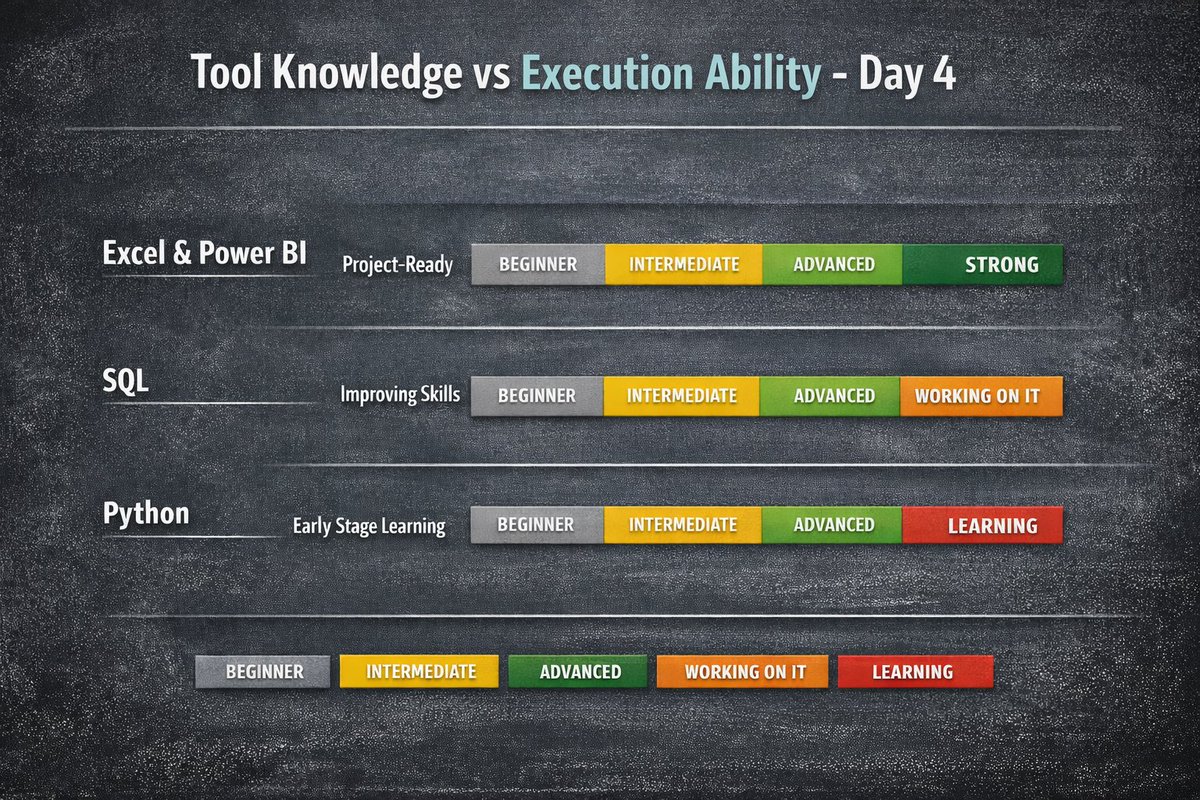 Tool Knowledge vs Execution Ability - Day 4

Excel & Power BI
Project-Ready
BEGINNER INTERMEDIATE ADVANCED STRONG

SQL
Improving Skills
BEGINNER INTERMEDIATE ADVANCED WORKING ON IT

Python
Early Stage Learning
BEGINNER INTERMEDIATE ADVANCED LEARNING

BEGINNER INTERMEDIATE ADVANCED WORKING ON IT LEARNING